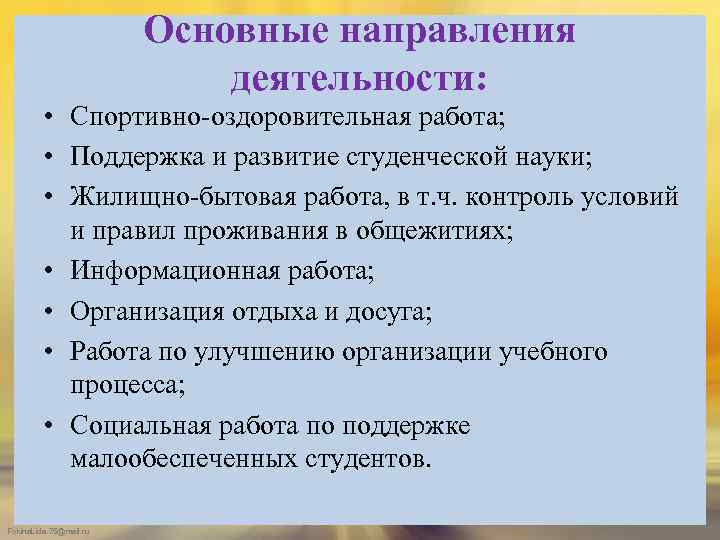 Основные направления деятельности:

• Спортивно-оздоровительная работа;
• Поддержка и развитие студенческой науки;
• Жилищно-бытовая работа, в т.ч. контроль условий и правил проживания в общежитиях;
• Информационная работа;
• Организация отдыха и досуга;
• Работа по улучшению организации учебного процесса;
• Социальная работа по поддержке малообеспеченных студентов.

FokinaLida.75@mail.ru